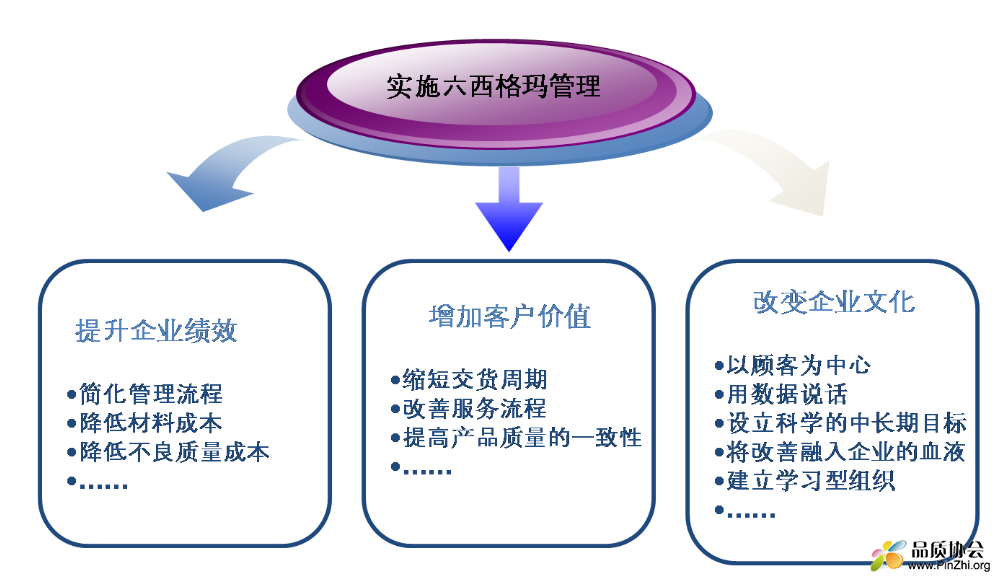 实施六西格玛管理

提升企业绩效

•简化管理流程
•降低材料成本
•降低不良质量成本
•……

增加客户价值

•缩短交货周期
•改善服务流程
•提高产品质量的一致性
•……

改变企业文化

•以顾客为中心
•用数据说话
•设立科学的中长期目标
•将改善融入企业的血液
•建立学习型组织
•……

品质协会
www.PinZhi.org